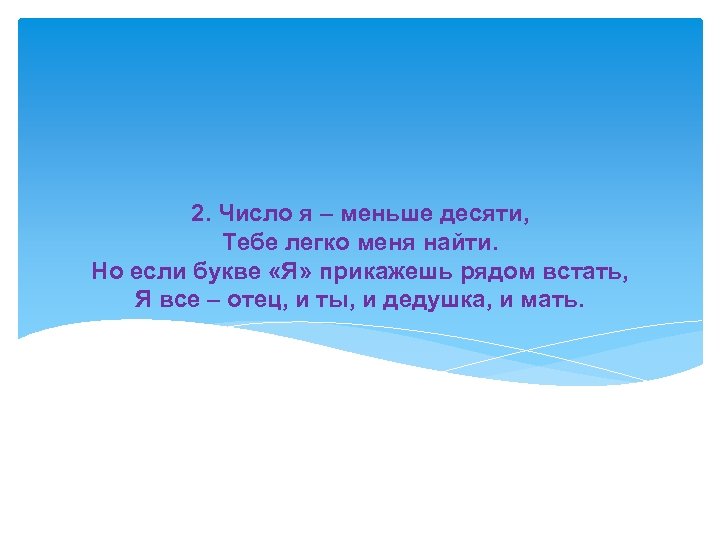 2. Число я – меньше десяти,
Тебе легко меня найти.
Но если букве «Я» прикажешь рядом встать,
Я все – отец, и ты, и дедушка, и мать.